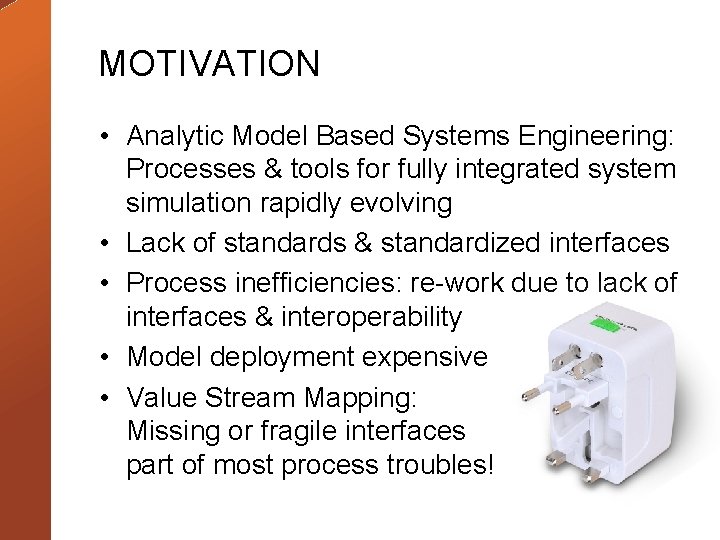 MOTIVATION

• Analytic Model Based Systems Engineering: Processes & tools for fully integrated system simulation rapidly evolving
• Lack of standards & standardized interfaces
• Process inefficiencies: re-work due to lack of interfaces & interoperability
• Model deployment expensive
• Value Stream Mapping: Missing or fragile interfaces part of most process troubles!